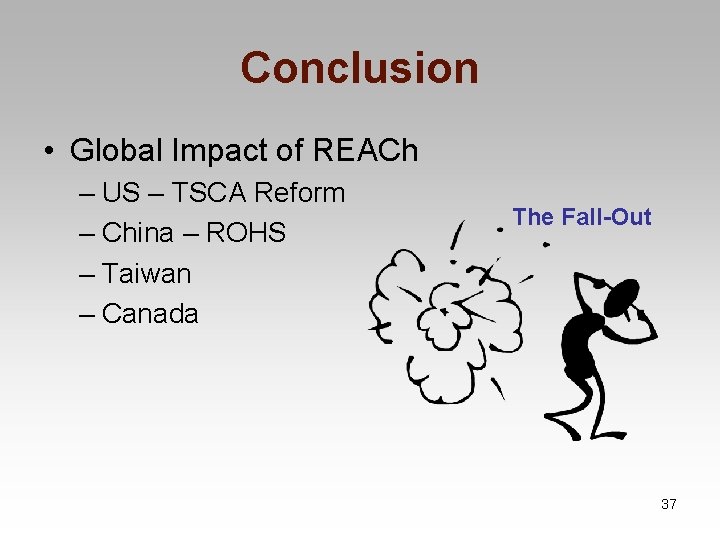 Conclusion

• Global Impact of REACh
– US – TSCA Reform
– China – ROHS
– Taiwan
– Canada

The Fall-Out

37